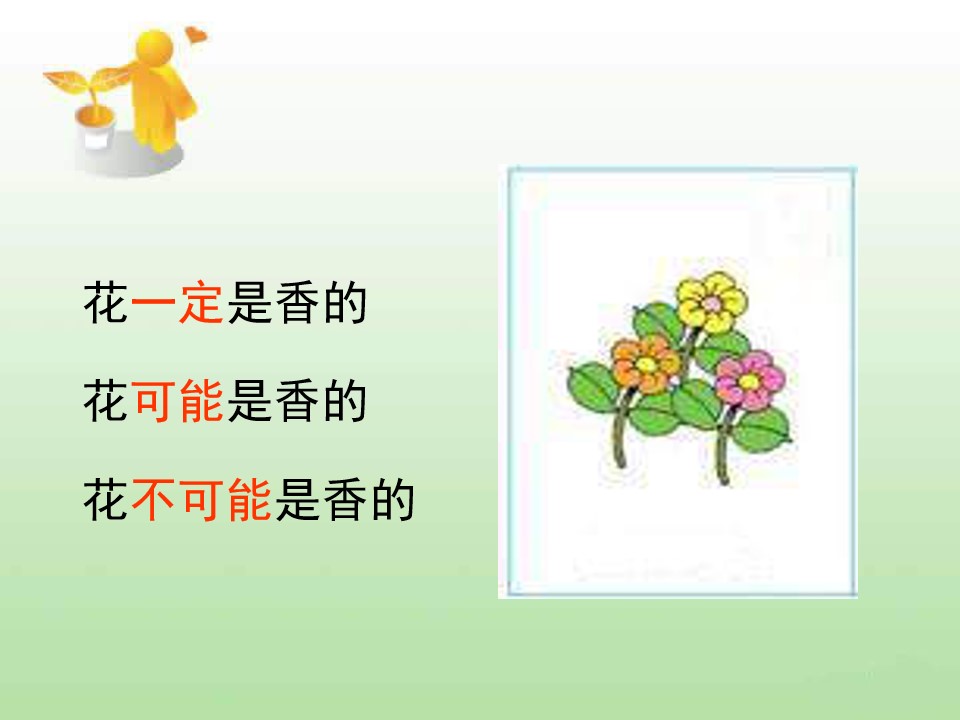 花一定是香的

花可能是香的

花不可能是香的